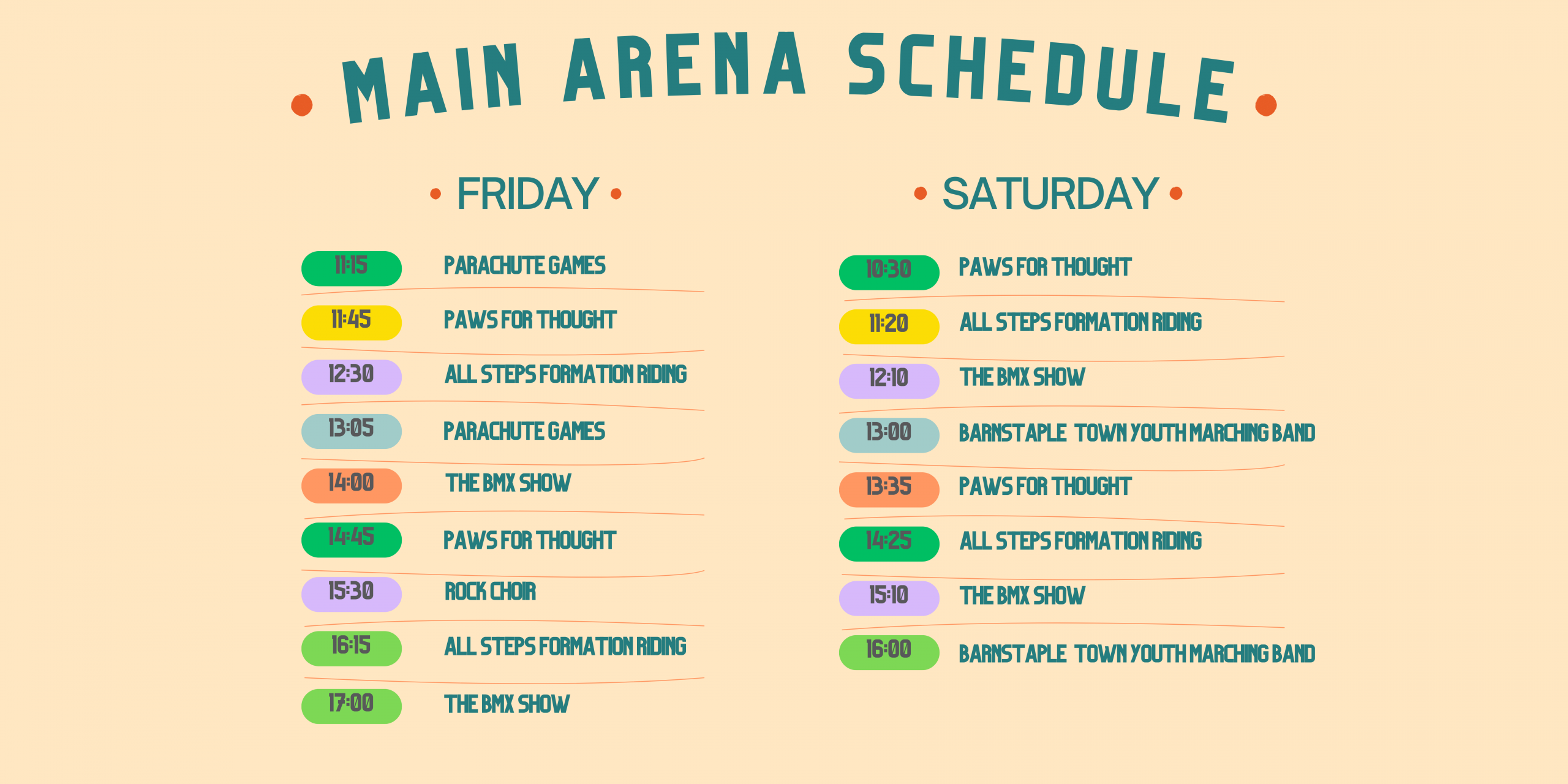 MAIN ARENA SCHEDULE

FRIDAY

11:15 PARACHUTE GAMES
11:45 PAWS FOR THOUGHT
12:30 ALL STEPS FORMATION RIDING
13:05 PARACHUTE GAMES
14:00 THE BMX SHOW
14:45 PAWS FOR THOUGHT
15:30 ROCK CHOIR
16:15 ALL STEPS FORMATION RIDING
17:00 THE BMX SHOW

SATURDAY

10:30 PAWS FOR THOUGHT
11:20 ALL STEPS FORMATION RIDING
12:10 THE BMX SHOW
13:00 BARNSTAPLE TOWN YOUTH MARCHING BAND
13:35 PAWS FOR THOUGHT
14:25 ALL STEPS FORMATION RIDING
15:10 THE BMX SHOW
16:00 BARNSTAPLE TOWN YOUTH MARCHING BAND